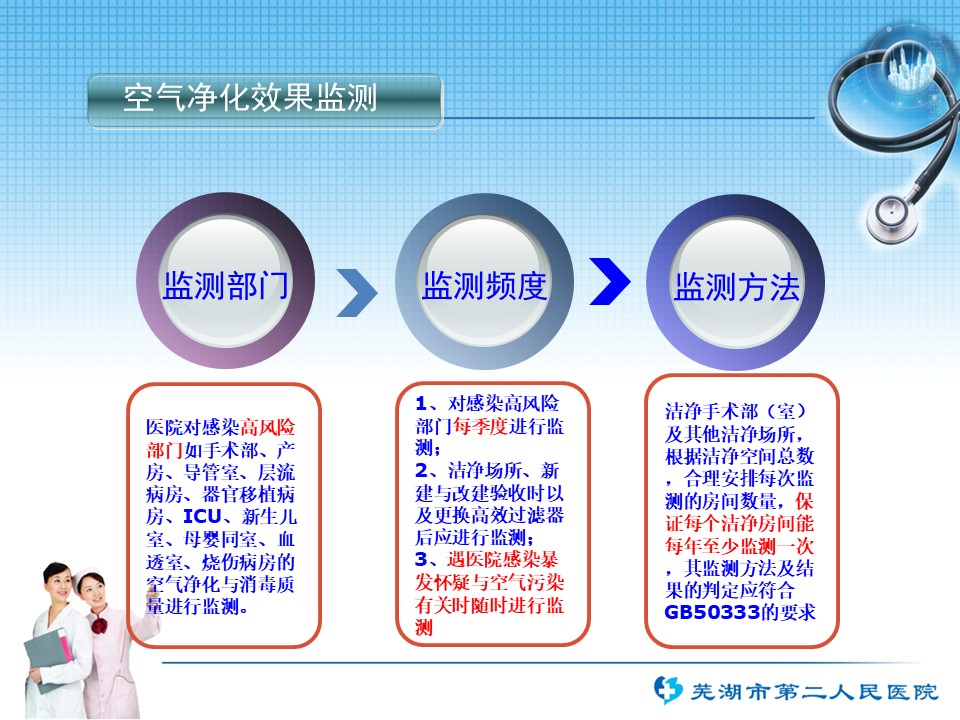 空气净化效果监测

监测部门

监测频度

监测方法

医院对感染高风险部门如手术部、产房、导管室、层流病房、器官移植病房、ICU、新生儿室、母婴同室、血透室、烧伤病房的空气净化与消毒质量进行监测。

1、对感染高风险部门每季度进行监测；
2、洁净场所、新建与改建验收时以及更换高效过滤器后应进行监测；
3、遇医院感染暴发怀疑与空气污染有关时随时进行监测

洁净手术部（室）及其他洁净场所，根据洁净空间总数，合理安排每次监测的房间数量，保证每个洁净房间能每年至少监测一次，其监测方法及结果的判定应符合GB50333的要求

芜湖市第二人民医院